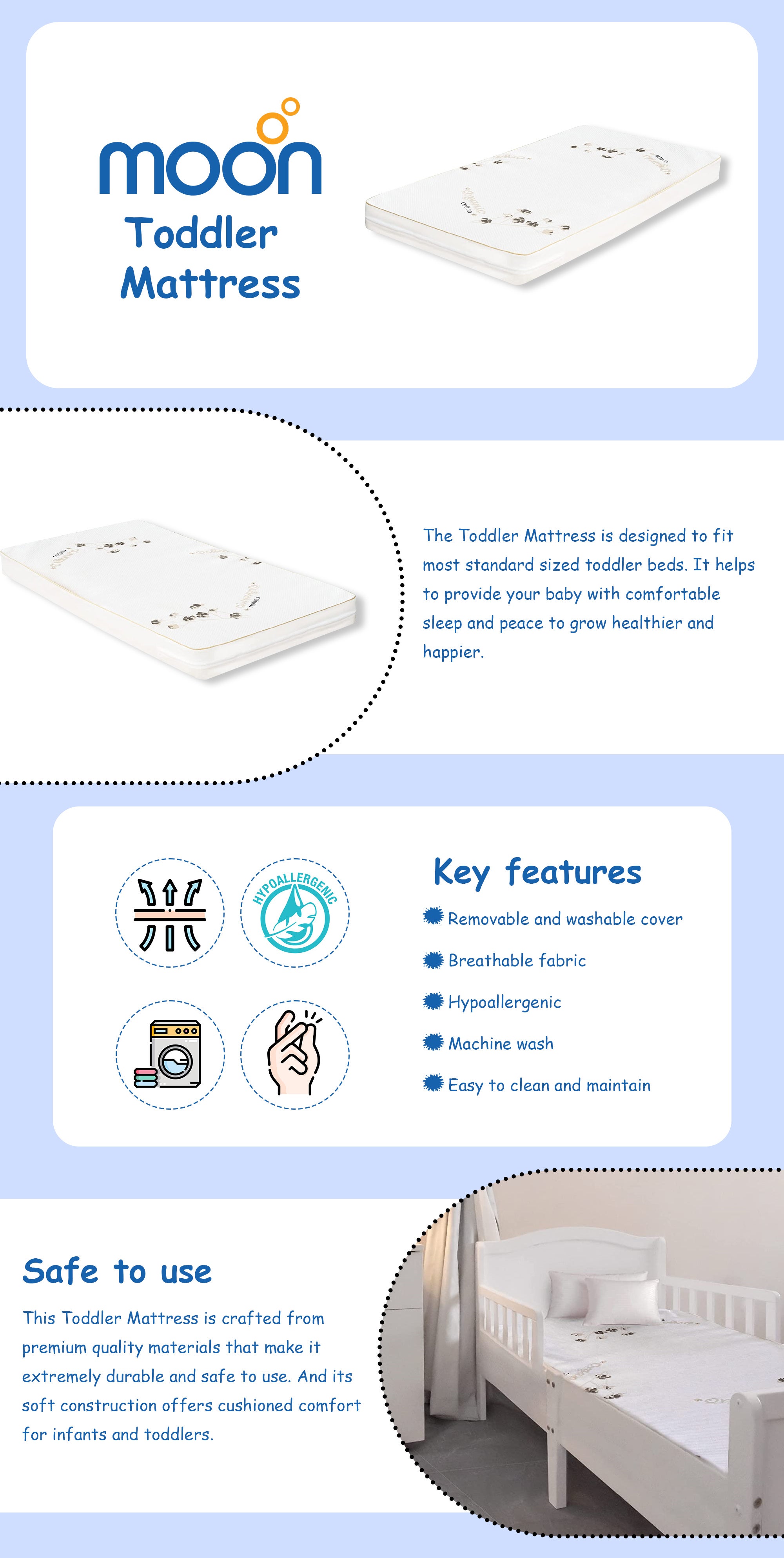 moon
Toddler Mattress

The Toddler Mattress is designed to fit most standard sized toddler beds. It helps to provide your baby with comfortable sleep and peace to grow healthier and happier.

HYPOALLERGENIC

Key features
Removable and washable cover
Breathable fabric
Hypoallergenic
Machine wash
Easy to clean and maintain

Safe to use
This Toddler Mattress is crafted from premium quality materials that make it extremely durable and safe to use. And its soft construction offers cushioned comfort for infants and toddlers.